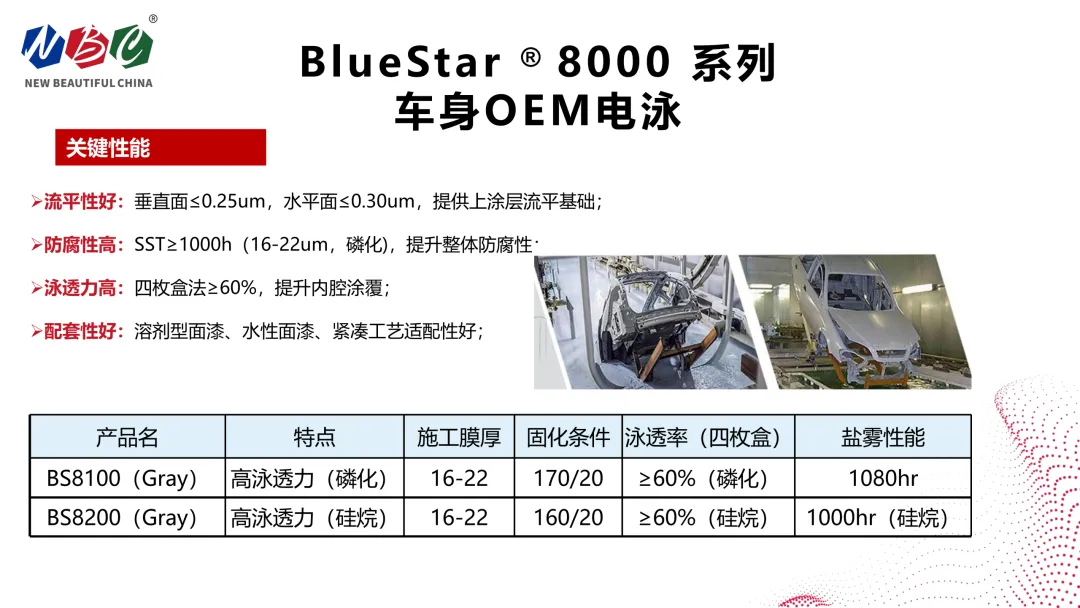 NBC®
NEW BEAUTIFUL CHINA

BlueStar ® 8000 系列
车身OEM电泳

关键性能

➢流平性好：垂直面≤0.25um，水平面≤0.30um，提供上涂层流平基础；

➢防腐性高：SST≥1000h（16-22um，磷化），提升整体防腐性；

➢泳透力高：四枚盒法≥60%，提升内腔涂覆；

➢配套性好：溶剂型面漆、水性面漆、紧凑工艺适配性好；

| 产品名 | 特点 | 施工膜厚 | 固化条件 | 泳透率（四枚盒） | 盐雾性能 |
|---|---|---|---|---|---|
| BS8100（Gray） | 高泳透力（磷化） | 16-22 | 170/20 | ≥60%（磷化） | 1080hr |
| BS8200（Gray） | 高泳透力（硅烷） | 16-22 | 160/20 | ≥60%（硅烷） | 1000hr（硅烷） |